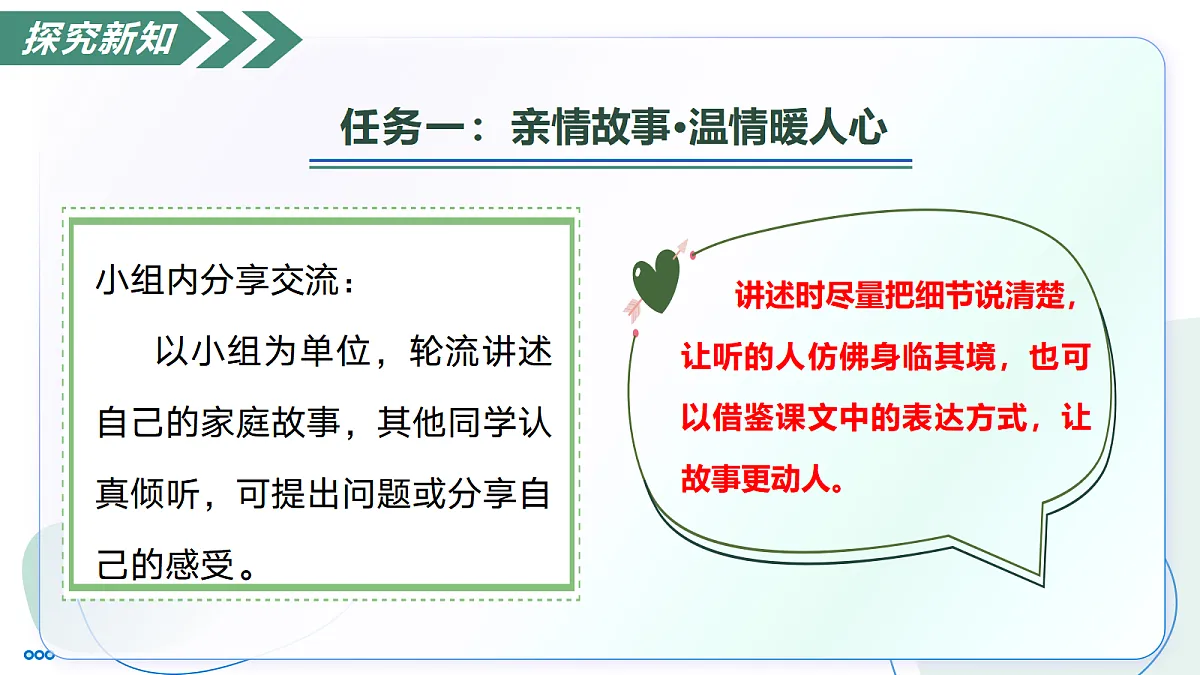 探究新知

任务一：亲情故事•温情暖人心

小组内分享交流：

以小组为单位，轮流讲述自己的家庭故事，其他同学认真倾听，可提出问题或分享自己的感受。

讲述时尽量把细节说清楚，让听的人仿佛身临其境，也可以借鉴课文中的表达方式，让故事更动人。